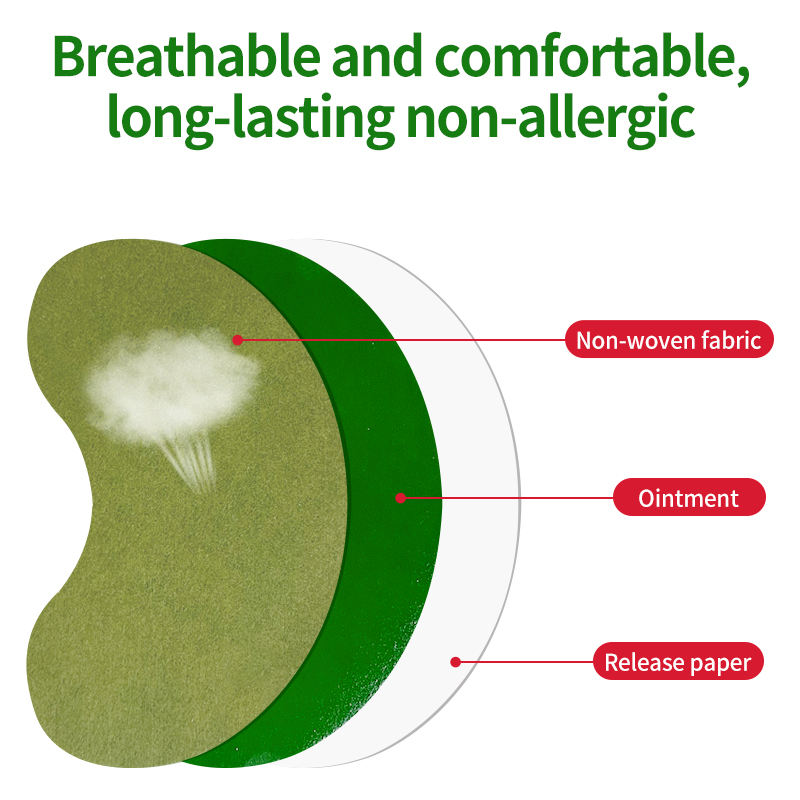 Breathable and comfortable, long-lasting non-allergic

Non-woven fabric

Ointment

Release paper